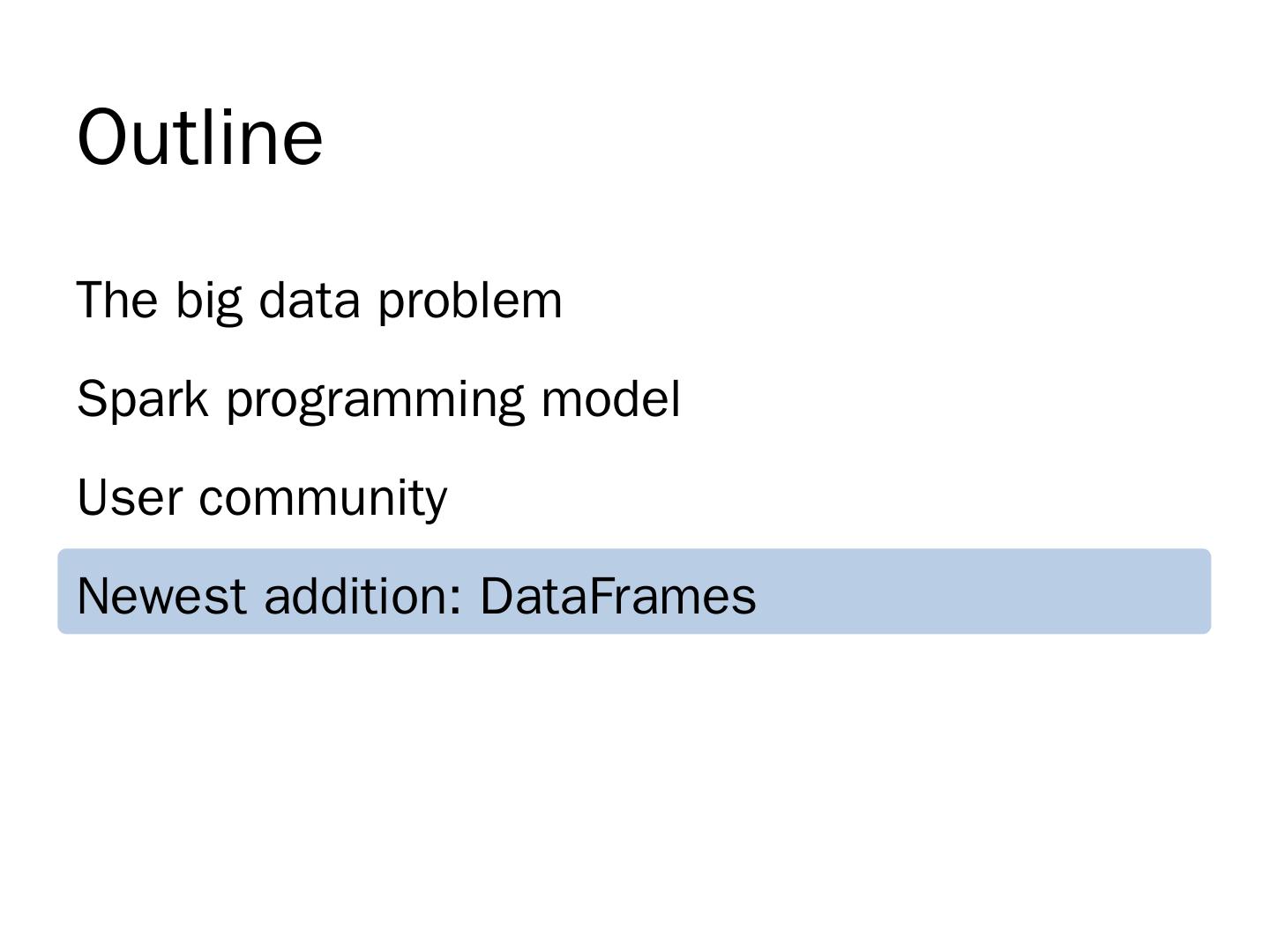 Outline

The big data problem

Spark programming model

User community

Newest addition: DataFrames